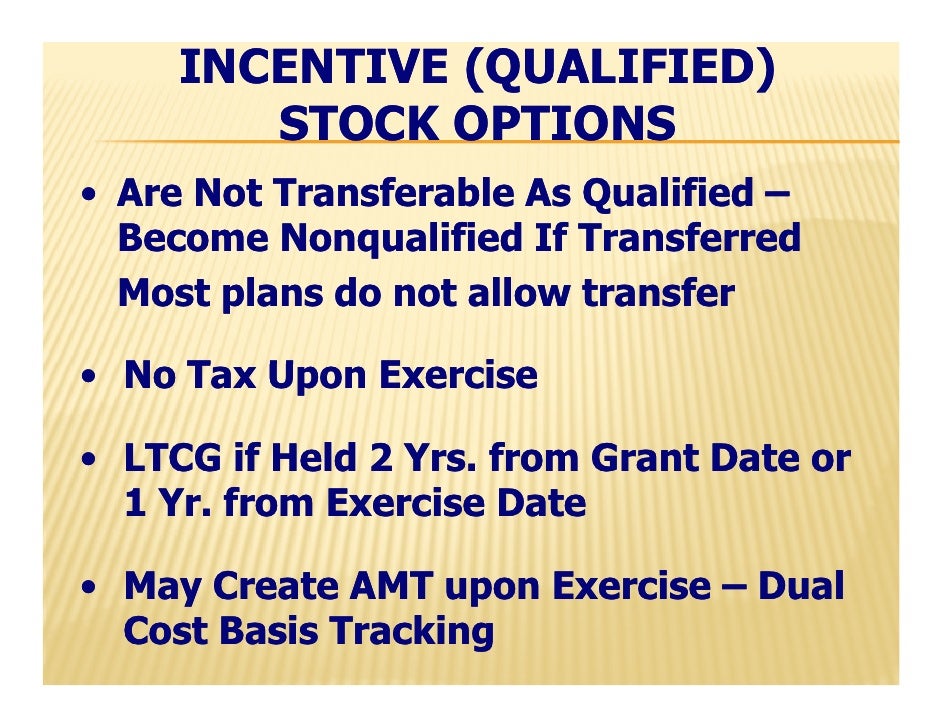 INCENTIVE (QUALIFIED) STOCK OPTIONS

• Are Not Transferable As Qualified – Become Nonqualified If Transferred

Most plans do not allow transfer

• No Tax Upon Exercise

• LTCG if Held 2 Yrs. from Grant Date or 1 Yr. from Exercise Date

• May Create AMT upon Exercise – Dual Cost Basis Tracking